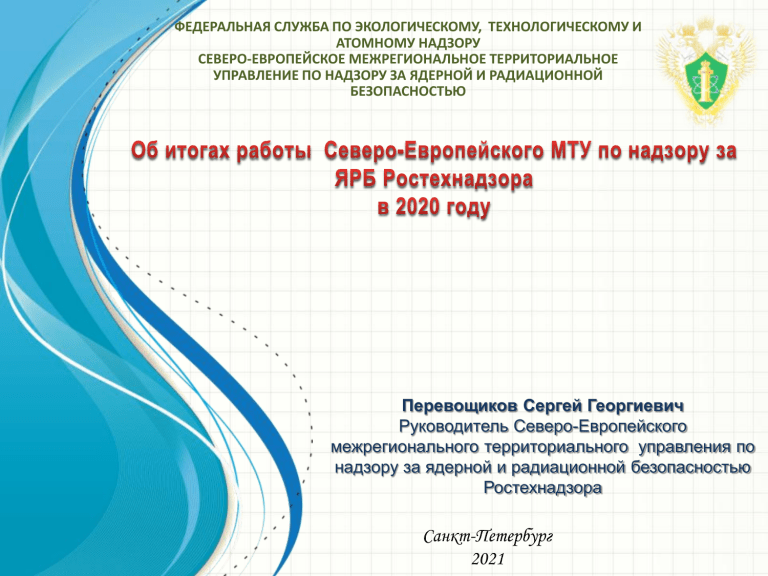 ФЕДЕРАЛЬНАЯ СЛУЖБА ПО ЭКОЛОГИЧЕСКОМУ, ТЕХНОЛОГИЧЕСКОМУ И АТОМНОМУ НАДЗОРУ
СЕВЕРО-ЕВРОПЕЙСКОЕ МЕЖРЕГИОНАЛЬНОЕ ТЕРРИТОРИАЛЬНОЕ УПРАВЛЕНИЕ ПО НАДЗОРУ ЗА ЯДЕРНОЙ И РАДИАЦИОННОЙ БЕЗОПАСНОСТЬЮ

Об итогах работы Северо-Европейского МТУ по надзору за ЯРБ Ростехнадзора
в 2020 году

Перевощиков Сергей Георгиевич
Руководитель Северо-Европейского межрегионального территориального управления по надзору за ядерной и радиационной безопасностью Ростехнадзора

Санкт-Петербург
2021